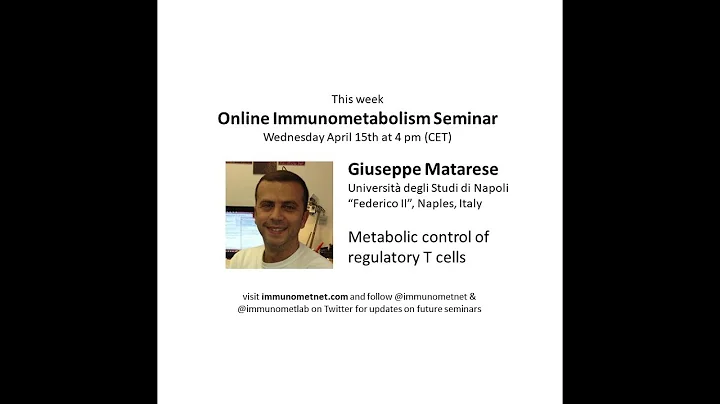 This week
Online Immunometabolism Seminar
Wednesday April 15th at 4 pm (CET)

Giuseppe Matarese
Università degli Studi di Napoli "Federico II", Naples, Italy

Metabolic control of regulatory T cells

visit immunometnet.com and follow @immunometnet & @immunometlab on Twitter for updates on future seminars